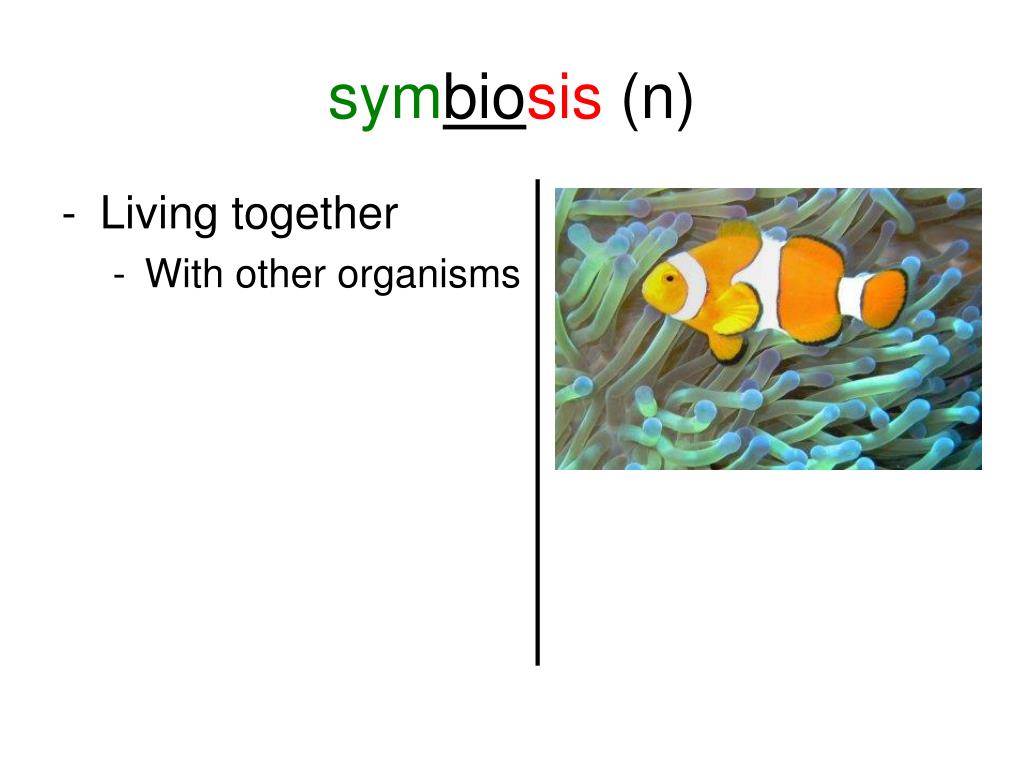 symbiosis (n)

- Living together
  - With other organisms